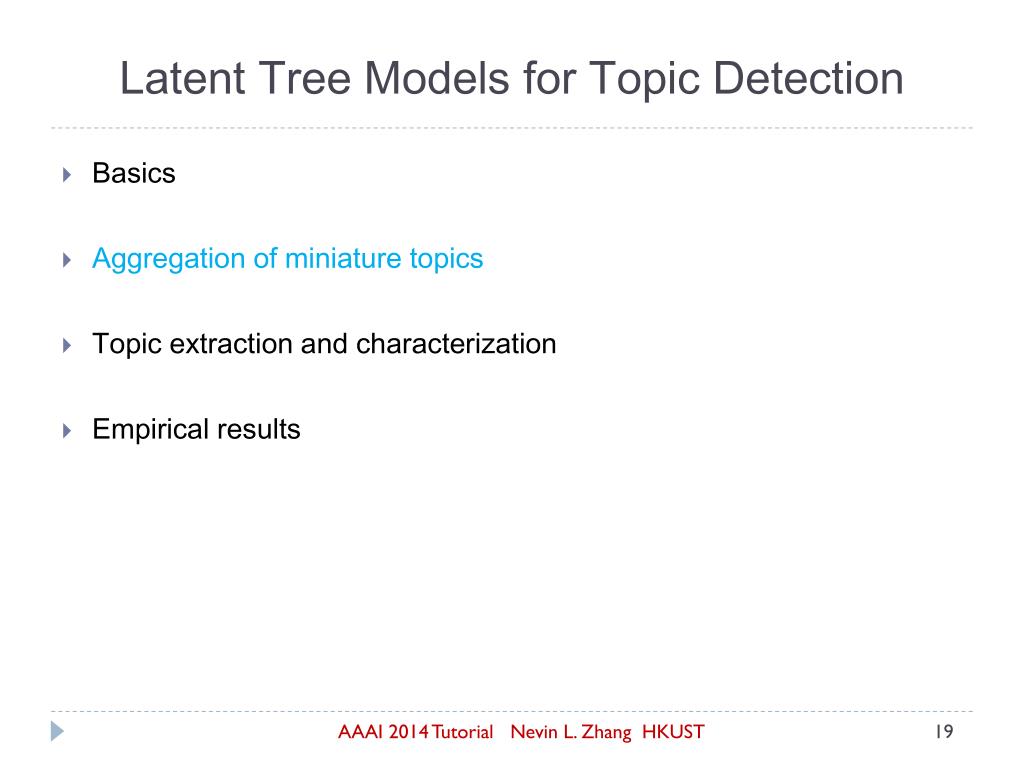 Latent Tree Models for Topic Detection

Basics

Aggregation of miniature topics

Topic extraction and characterization

Empirical results

AAAI 2014 Tutorial Nevin L. Zhang HKUST

19